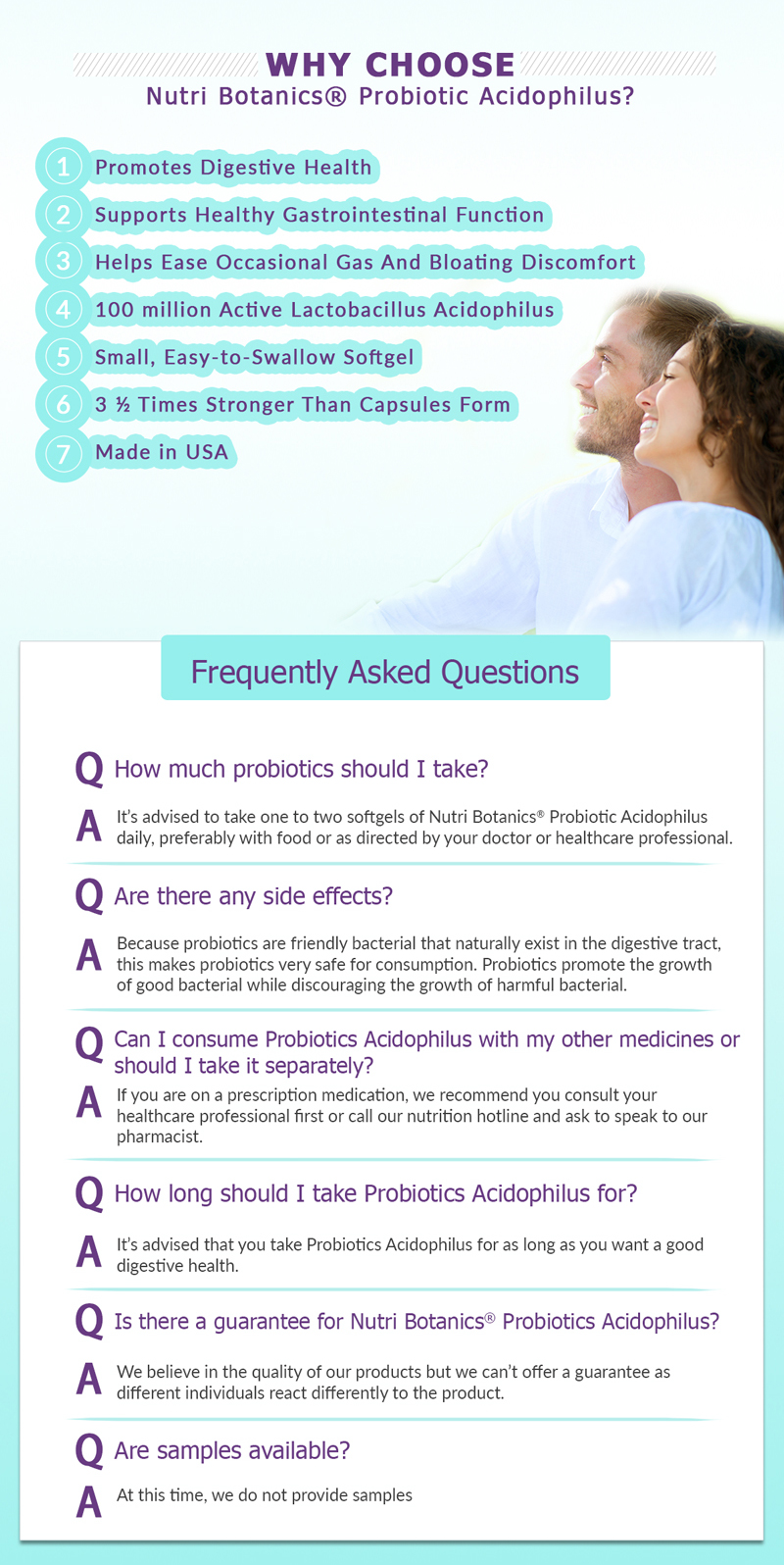 WHY CHOOSE
Nutri Botanics® Probiotic Acidophilus?

1 Promotes Digestive Health
2 Supports Healthy Gastrointestinal Function
3 Helps Ease Occasional Gas And Bloating Discomfort
4 100 million Active Lactobacillus Acidophilus
5 Small, Easy-to-Swallow Softgel
6 3 ½ Times Stronger Than Capsules Form
7 Made in USA

Frequently Asked Questions

Q How much probiotics should I take?
A It's advised to take one to two softgels of Nutri Botanics® Probiotic Acidophilus daily, preferably with food or as directed by your doctor or healthcare professional.

Q Are there any side effects?
A Because probiotics are friendly bacterial that naturally exist in the digestive tract, this makes probiotics very safe for consumption. Probiotics promote the growth of good bacterial while discouraging the growth of harmful bacterial.

Q Can I consume Probiotics Acidophilus with my other medicines or should I take it separately?
A If you are on a prescription medication, we recommend you consult your healthcare professional first or call our nutrition hotline and ask to speak to our pharmacist.

Q How long should I take Probiotics Acidophilus for?
A It's advised that you take Probiotics Acidophilus for as long as you want a good digestive health.

Q Is there a guarantee for Nutri Botanics® Probiotics Acidophilus?
A We believe in the quality of our products but we can't offer a guarantee as different individuals react differently to the product.

Q Are samples available?
A At this time, we do not provide samples